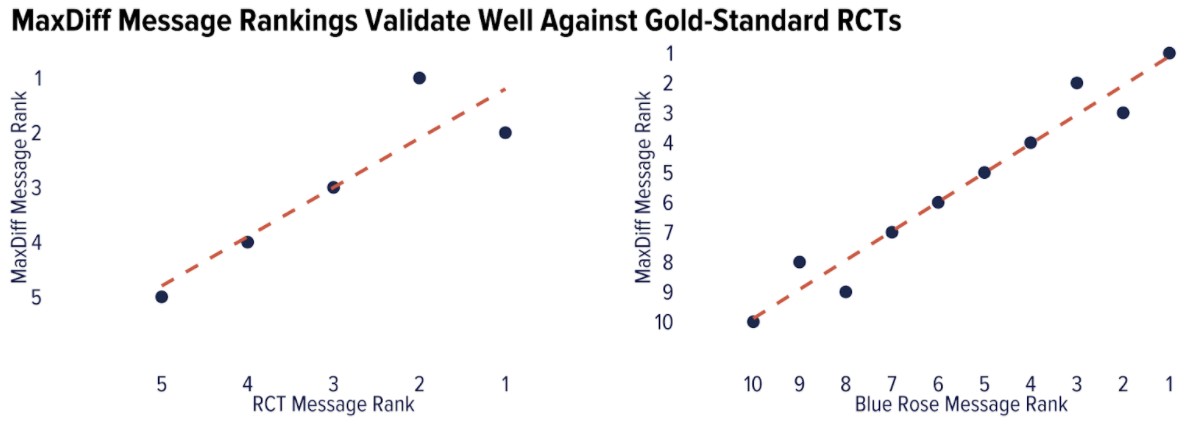 MaxDiff Message Rankings Validate Well Against Gold-Standard RCTs

MaxDiff Message Rank

1
2
3
4
5

5 4 3 2 1

RCT Message Rank

MaxDiff Message Rank

1
2
3
4
5
6
7
8
9
10

10 9 8 7 6 5 4 3 2 1

Blue Rose Message Rank